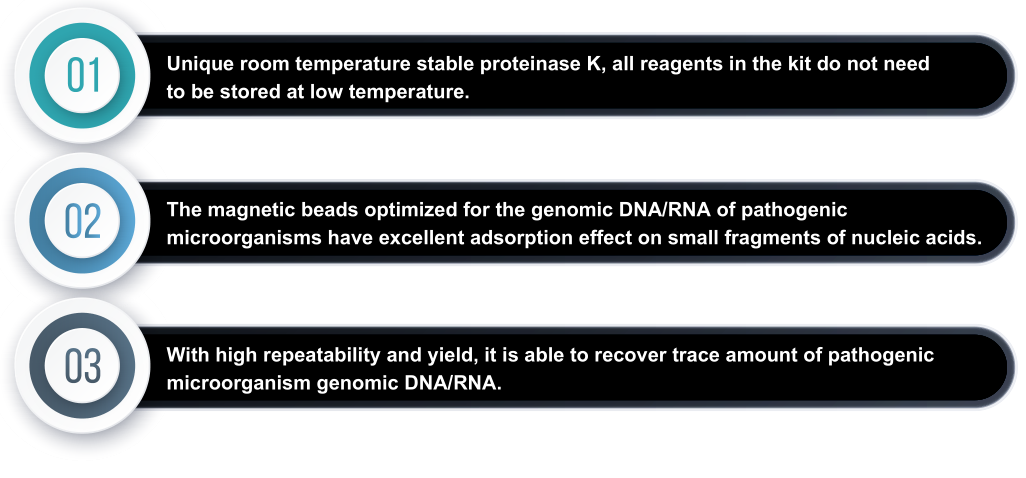 01

Unique room temperature stable proteinase K, all reagents in the kit do not need to be stored at low temperature.

02

The magnetic beads optimized for the genomic DNA/RNA of pathogenic microorganisms have excellent adsorption effect on small fragments of nucleic acids.

03

With high repeatability and yield, it is able to recover trace amount of pathogenic microorganism genomic DNA/RNA.